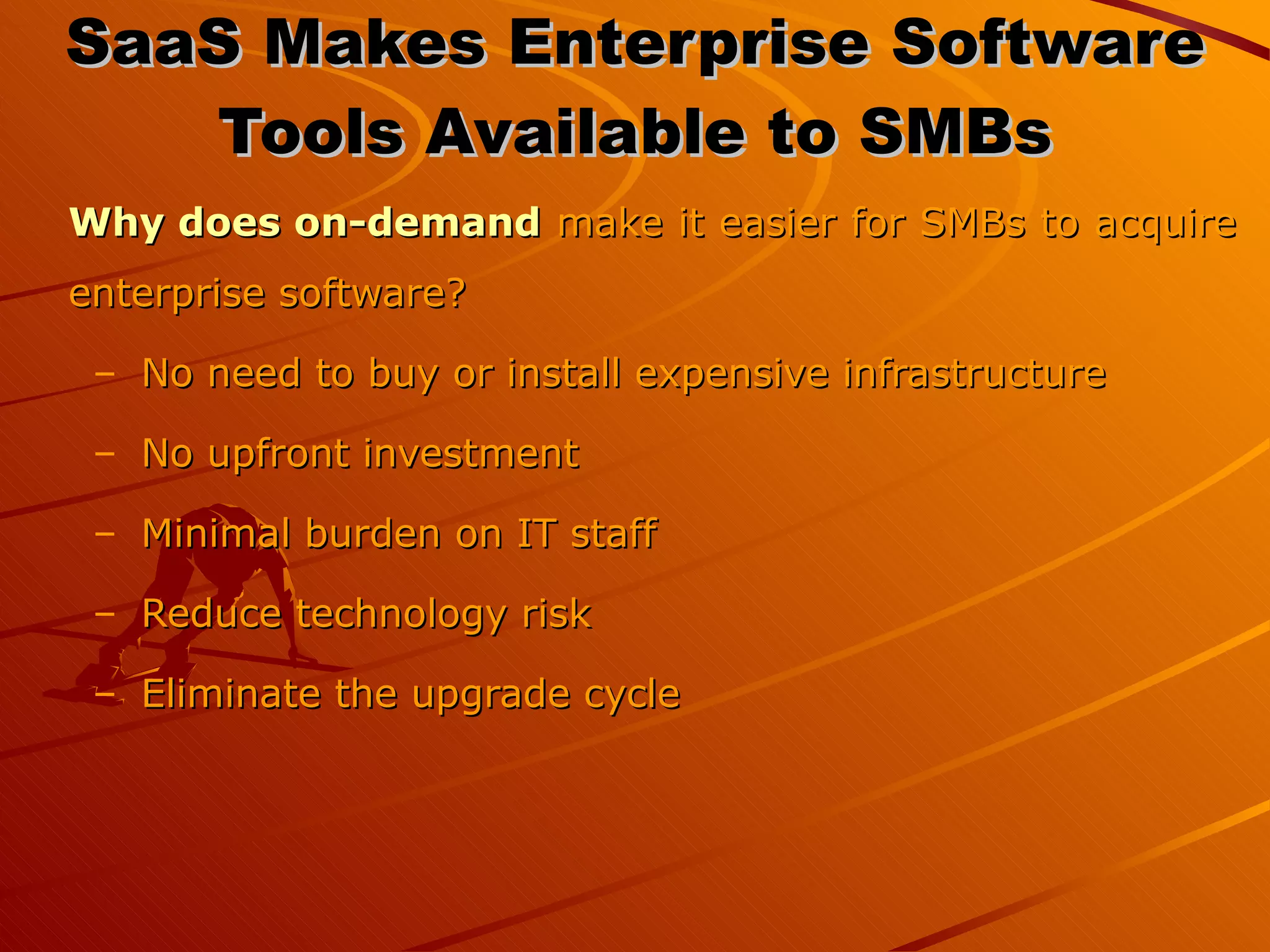 SaaS Makes Enterprise Software Tools Available to SMBs

Why does on-demand make it easier for SMBs to acquire enterprise software?

– No need to buy or install expensive infrastructure
– No upfront investment
– Minimal burden on IT staff
– Reduce technology risk
– Eliminate the upgrade cycle